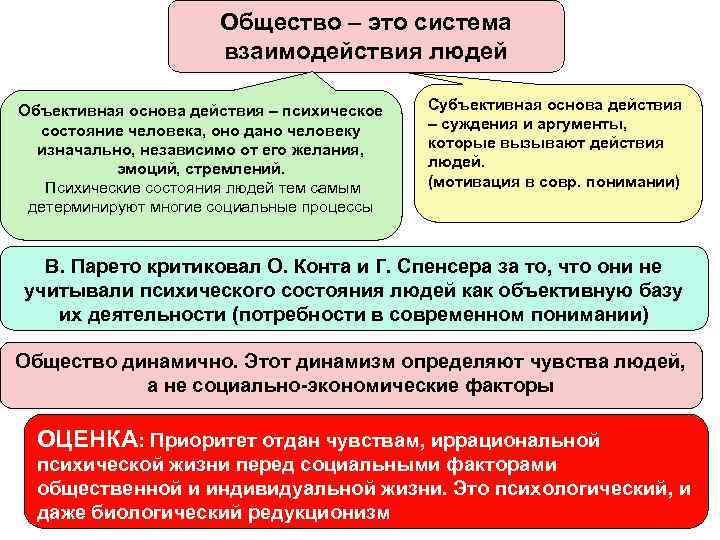 Общество – это система взаимодействия людей

Объективная основа действия – психическое состояние человека, оно дано человеку изначально, независимо от его желания, эмоций, стремлений.
Психические состояния людей тем самым детерминируют многие социальные процессы

Субъективная основа действия – суждения и аргументы, которые вызывают действия людей.
(мотивация в совр. понимании)

В. Парето критиковал О. Конта и Г. Спенсера за то, что они не учитывали психического состояния людей как объективную базу их деятельности (потребности в современном понимании)

Общество динамично. Этот динамизм определяют чувства людей, а не социально-экономические факторы

ОЦЕНКА: Приоритет отдан чувствам, иррациональной психической жизни перед социальными факторами общественной и индивидуальной жизни. Это психологический, и даже биологический редукционизм